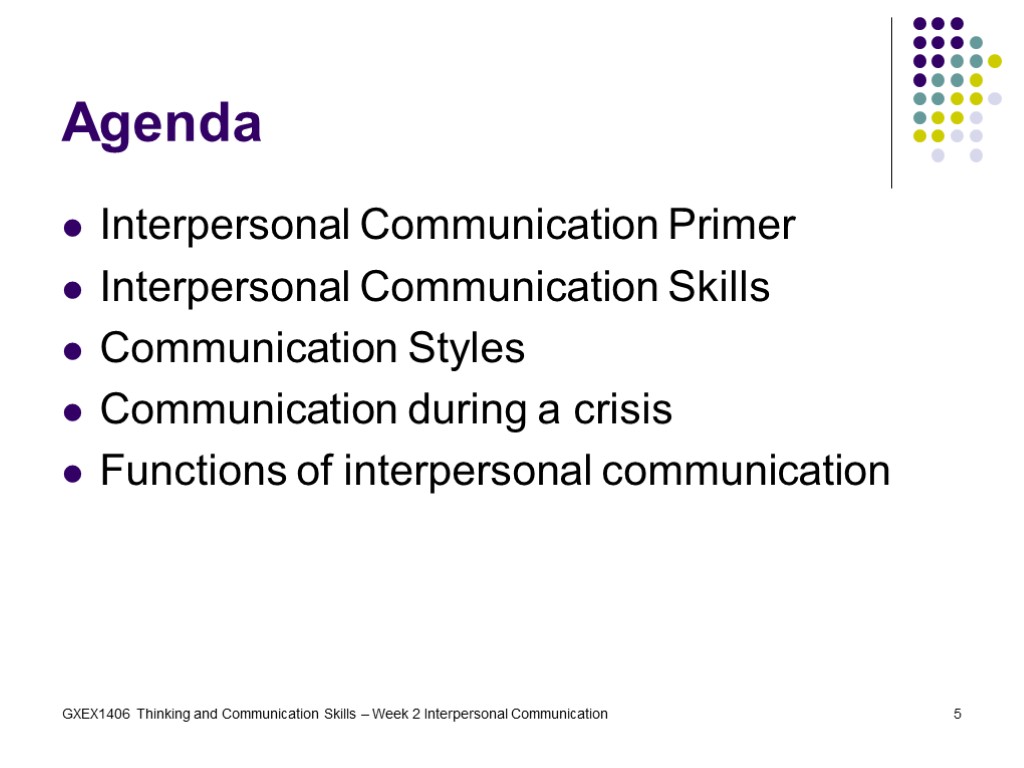 Agenda

- Interpersonal Communication Primer
- Interpersonal Communication Skills
- Communication Styles
- Communication during a crisis
- Functions of interpersonal communication

GXEX1406 Thinking and Communication Skills – Week 2 Interpersonal Communication

5